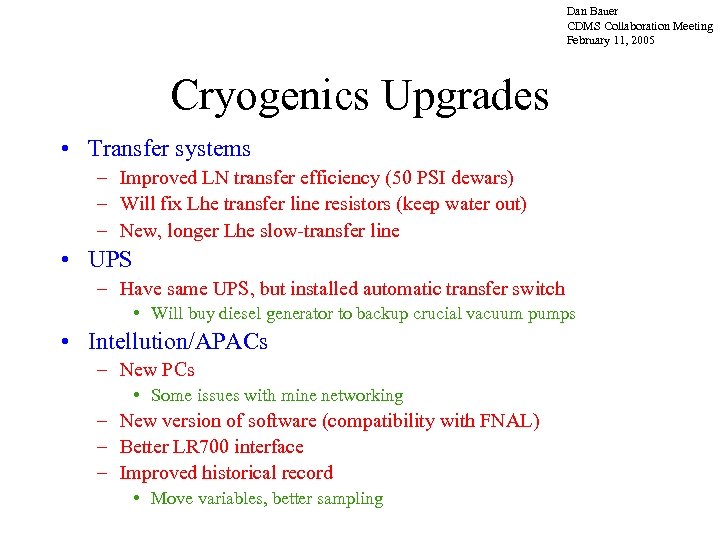 Dan Bauer
CDMS Collaboration Meeting
February 11, 2005

Cryogenics Upgrades

• Transfer systems
– Improved LN transfer efficiency (50 PSI dewars)
– Will fix Lhe transfer line resistors (keep water out)
– New, longer Lhe slow-transfer line
• UPS
– Have same UPS, but installed automatic transfer switch
• Will buy diesel generator to backup crucial vacuum pumps
• Intellution/APACs
– New PCs
• Some issues with mine networking
– New version of software (compatibility with FNAL)
– Better LR700 interface
– Improved historical record
• Move variables, better sampling